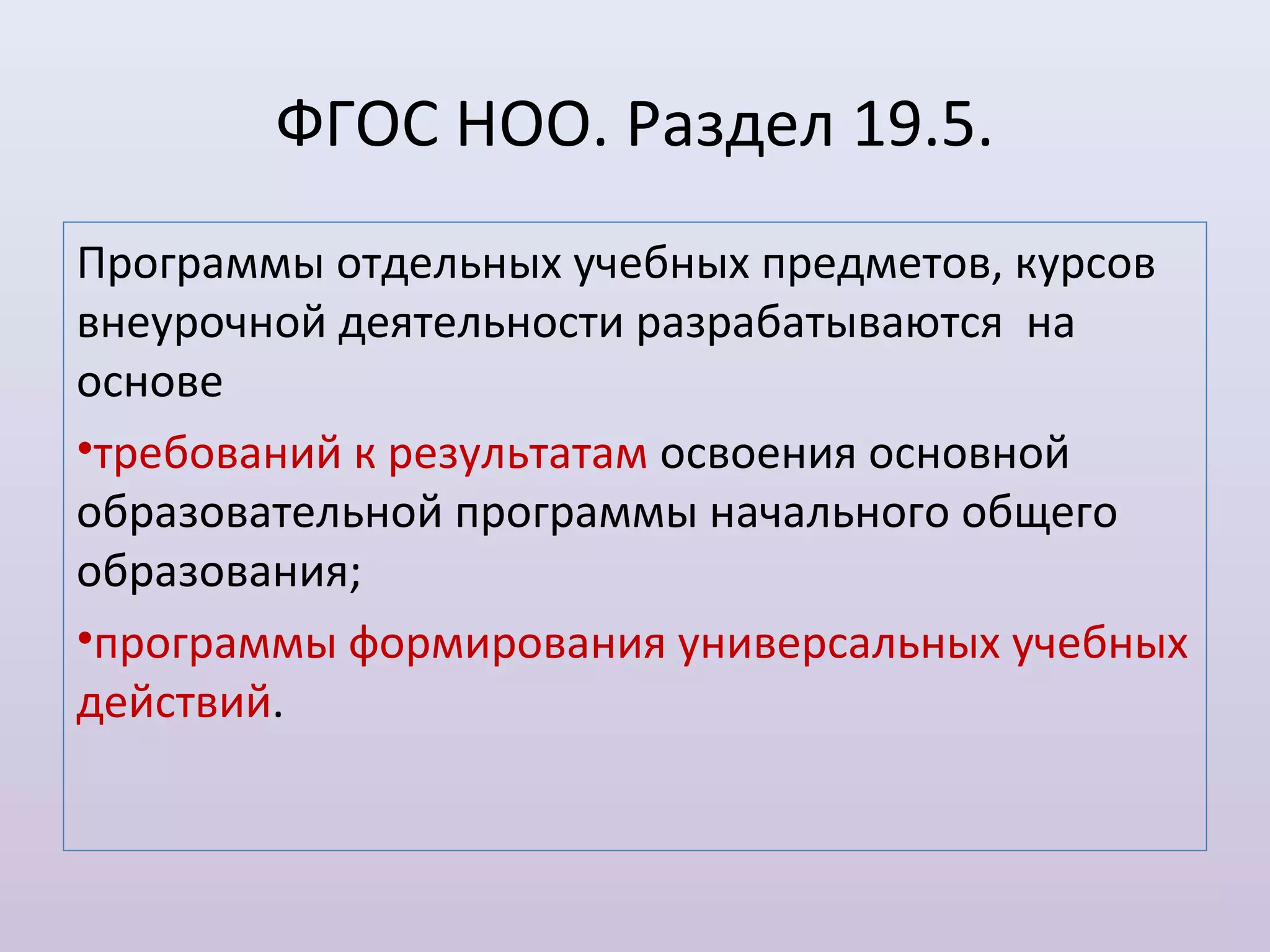 ФГОС НОО. Раздел 19.5.

Программы отдельных учебных предметов, курсов внеурочной деятельности разрабатываются на основе

•требований к результатам освоения основной образовательной программы начального общего образования;

•программы формирования универсальных учебных действий.